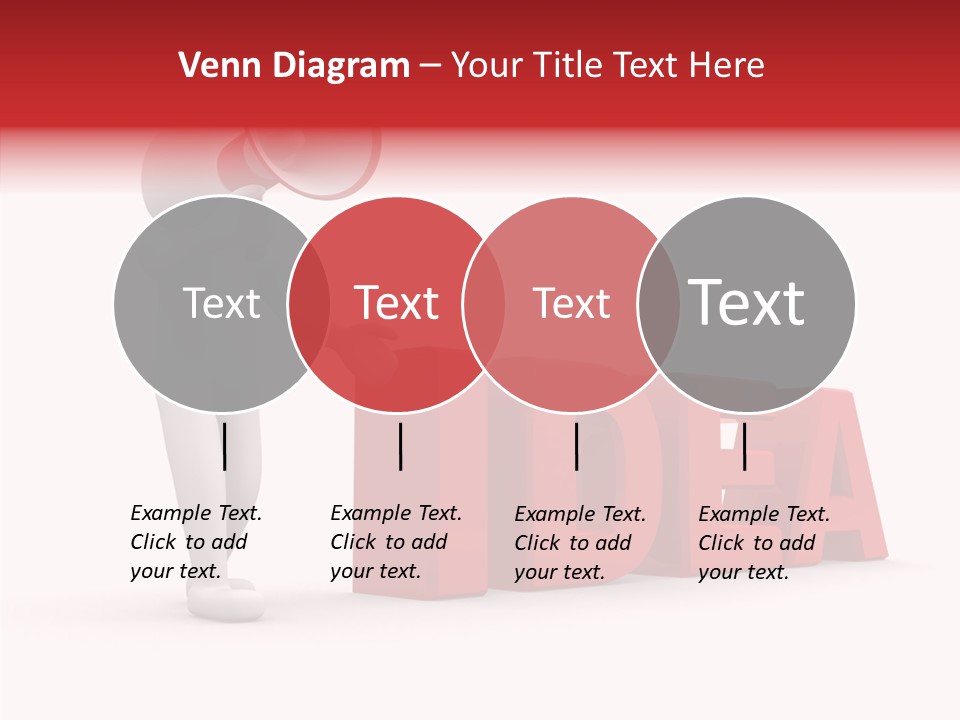 Venn Diagram – Your Title Text Here

Text

Text

Text

Text

Example Text. Click to add your text.

Example Text. Click to add your text.

Example Text. Click to add your text.

Example Text. Click to add your text.

IDEA